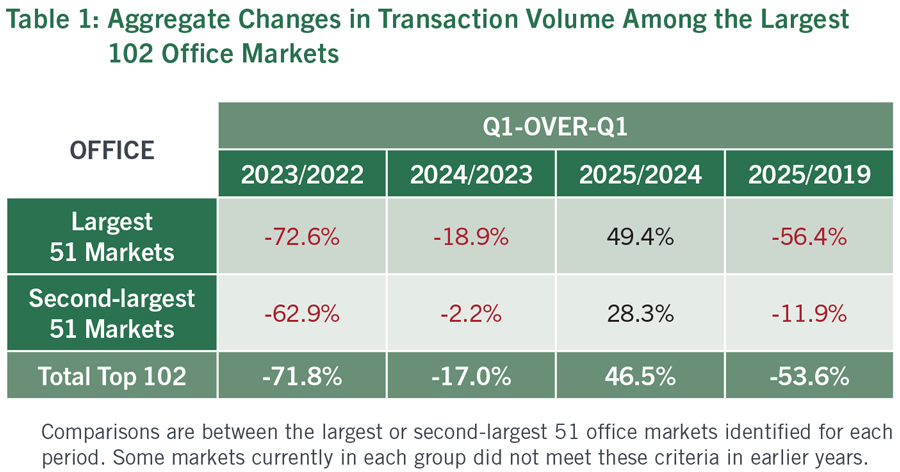 Table 1: Aggregate Changes in Transaction Volume Among the Largest 102 Office Markets

| OFFICE | Q1-OVER-Q1 | | | |
|---|---|---|---|---|
| | 2023/2022 | 2024/2023 | 2025/2024 | 2025/2019 |
| Largest 51 Markets | -72.6% | -18.9% | 49.4% | -56.4% |
| Second-largest 51 Markets | -62.9% | -2.2% | 28.3% | -11.9% |
| Total Top 102 | -71.8% | -17.0% | 46.5% | -53.6% |

Comparisons are between the largest or second-largest 51 office markets identified for each period. Some markets currently in each group did not meet these criteria in earlier years.